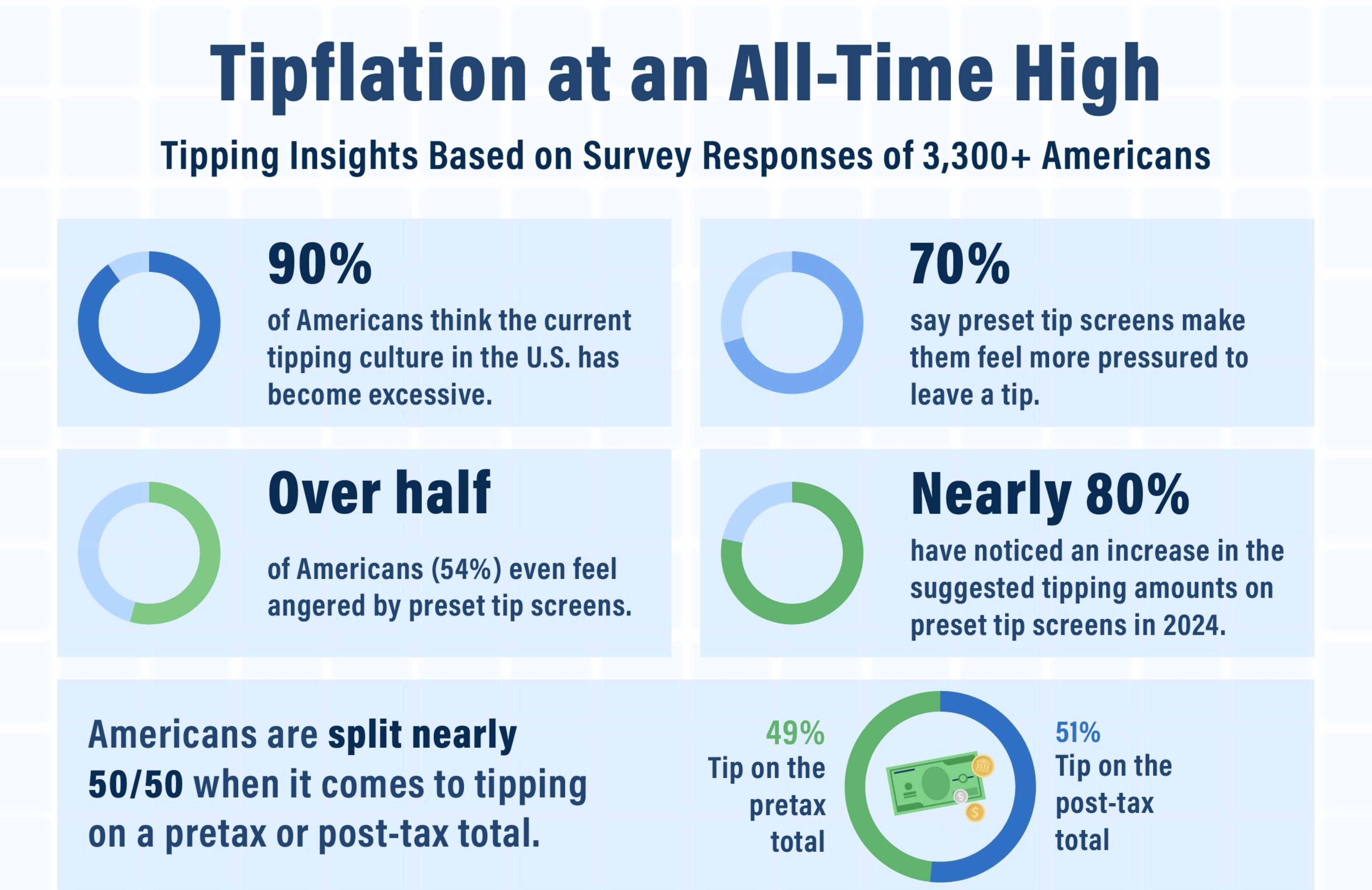 Tipflation at an All-Time High

Tipping Insights Based on Survey Responses of 3,300+ Americans

90%

of Americans think the current tipping culture in the U.S. has become excessive.

70%

say preset tip screens make them feel more pressured to leave a tip.

Over half

of Americans (54%) even feel angered by preset tip screens.

Nearly 80%

have noticed an increase in the suggested tipping amounts on preset tip screens in 2024.

Americans are split nearly 50/50 when it comes to tipping on a pretax or post-tax total.

49%
Tip on the pretax total

51%
Tip on the post-tax total